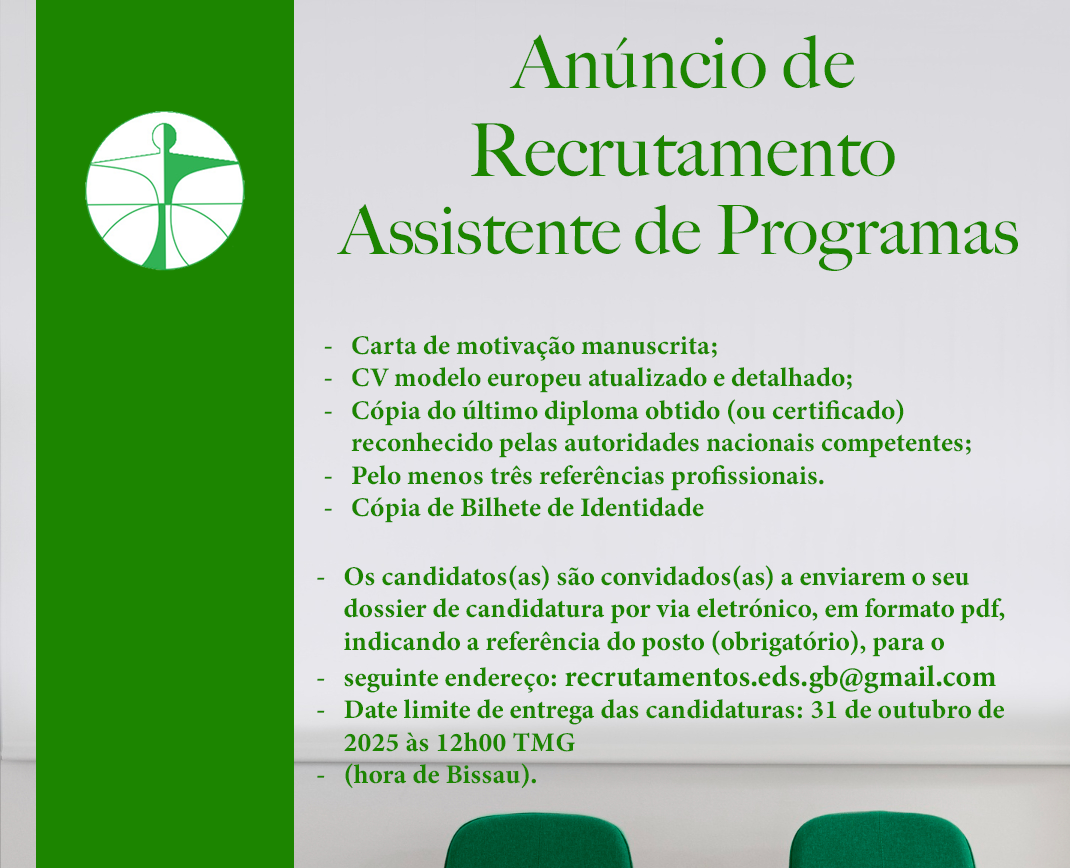 Anúncio de Recrutamento
Assistente de Programas

- Carta de motivação manuscrita;
- CV modelo europeu atualizado e detalhado;
- Cópia do último diploma obtido (ou certificado) reconhecido pelas autoridades nacionais competentes;
- Pelo menos três referências profissionais.
- Cópia de Bilhete de Identidade

- Os candidatos(as) são convidados(as) a enviarem o seu dossier de candidatura por via eletrónico, em formato pdf, indicando a referência do posto (obrigatório), para o
- seguinte endereço: recrutamentos.eds.gb@gmail.com
- Date limite de entrega das candidaturas: 31 de outubro de 2025 às 12h00 TMG
- (hora de Bissau).